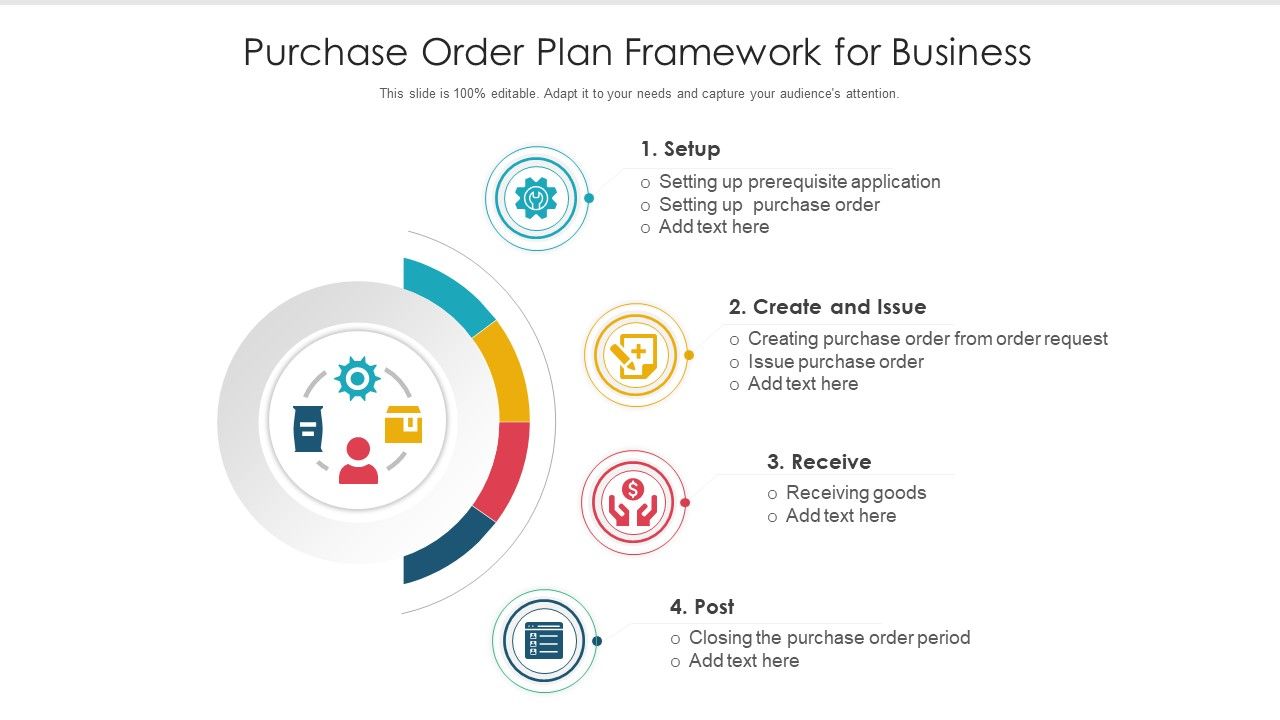 Purchase Order Plan Framework for Business

This slide is 100% editable. Adapt it to your needs and capture your audience's attention.

1. Setup

o Setting up prerequisite application
o Setting up purchase order
o Add text here

2. Create and Issue

o Creating purchase order from order request
o Issue purchase order
o Add text here

3. Receive

o Receiving goods
o Add text here

4. Post

o Closing the purchase order period
o Add text here